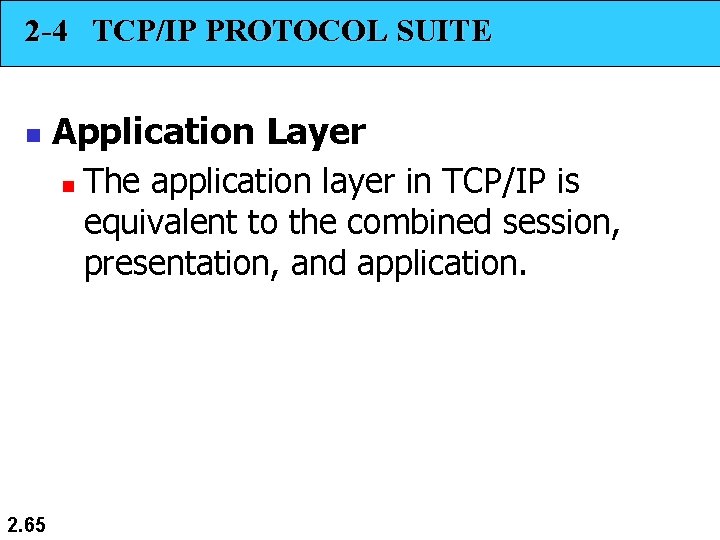 2-4 TCP/IP PROTOCOL SUITE

Application Layer

The application layer in TCP/IP is equivalent to the combined session, presentation, and application.

2.65